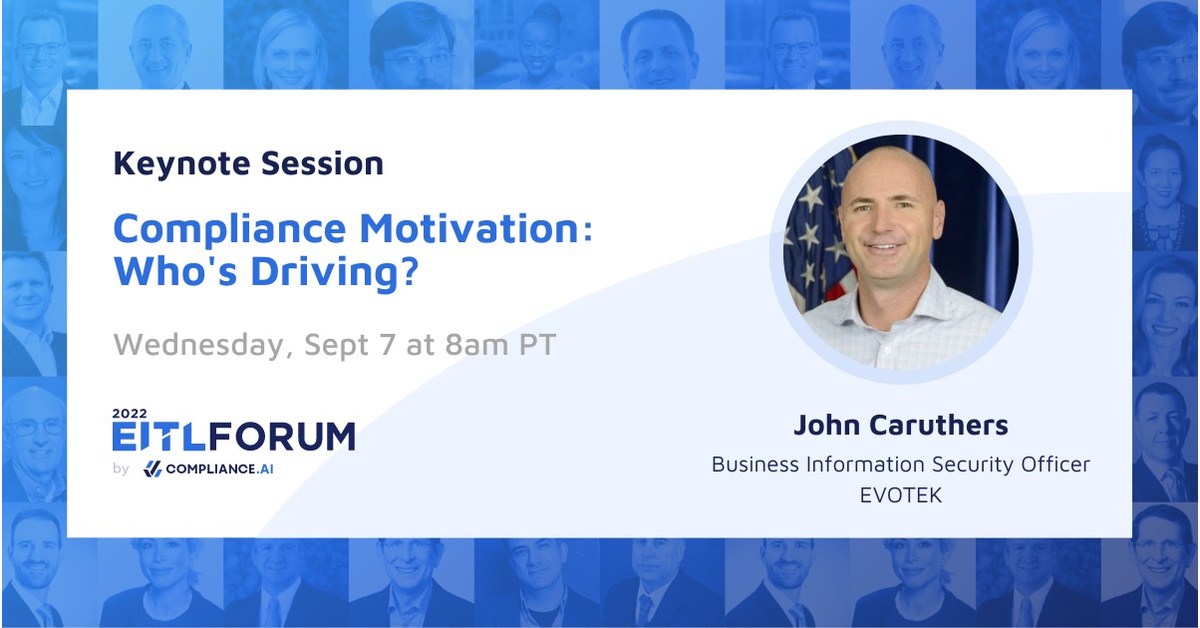 Keynote Session

Compliance Motivation: Who's Driving?

Wednesday, Sept 7 at 8am PT

2022
EITLFORUM
by COMPLIANCE.AI

John Caruthers
Business Information Security Officer
EVOTEK